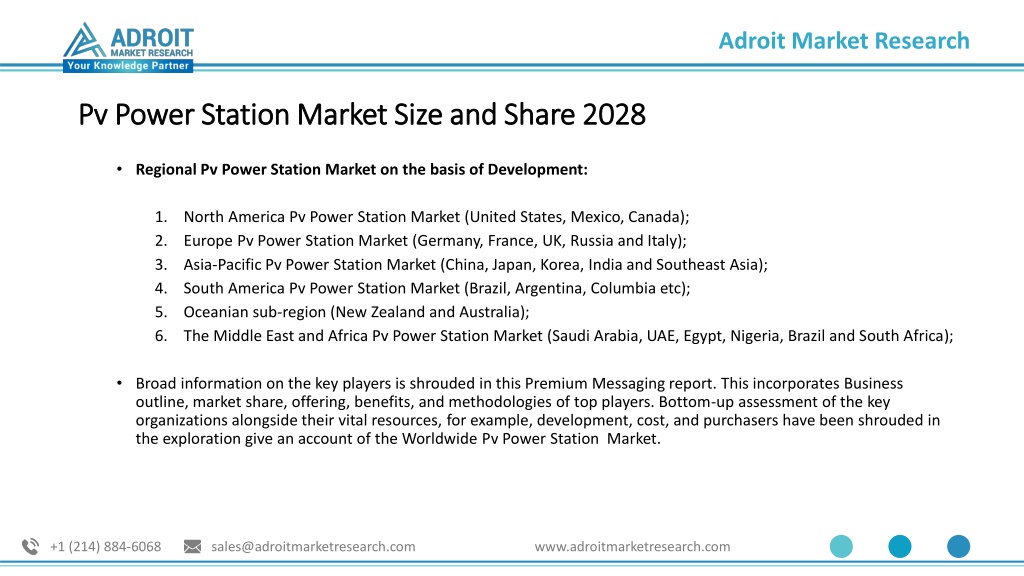 ADROIT MARKET RESEARCH
Your Knowledge Partner

Adroit Market Research

Pv Power Station Market Size and Share 2028

• Regional Pv Power Station Market on the basis of Development:

1. North America Pv Power Station Market (United States, Mexico, Canada);
2. Europe Pv Power Station Market (Germany, France, UK, Russia and Italy);
3. Asia-Pacific Pv Power Station Market (China, Japan, Korea, India and Southeast Asia);
4. South America Pv Power Station Market (Brazil, Argentina, Columbia etc);
5. Oceanian sub-region (New Zealand and Australia);
6. The Middle East and Africa Pv Power Station Market (Saudi Arabia, UAE, Egypt, Nigeria, Brazil and South Africa);

• Broad information on the key players is shrouded in this Premium Messaging report. This incorporates Business outline, market share, offering, benefits, and methodologies of top players. Bottom-up assessment of the key organizations alongside their vital resources, for example, development, cost, and purchasers have been shrouded in the exploration give an account of the Worldwide Pv Power Station Market.

+1 (214) 884-6068 sales@adroitmarketresearch.com www.adroitmarketresearch.com